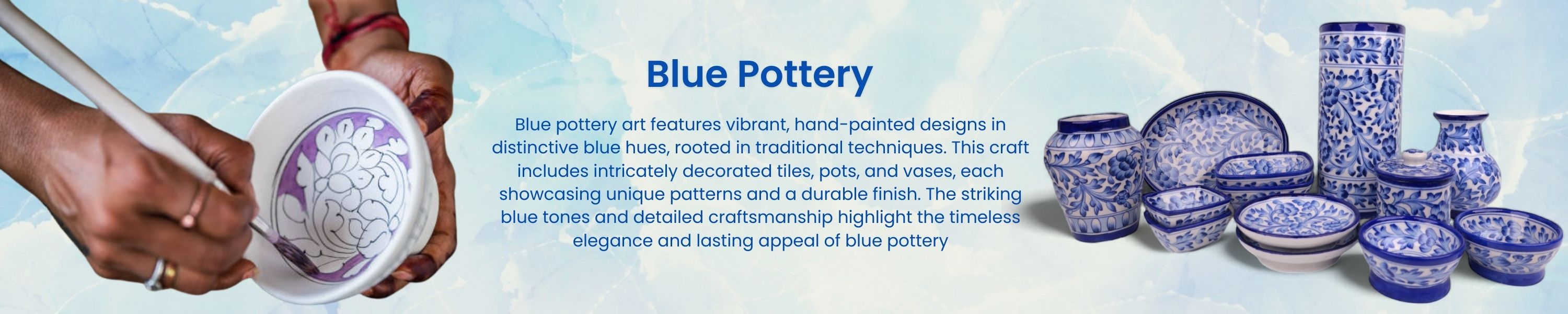 Blue Pottery

Blue pottery art features vibrant, hand-painted designs in distinctive blue hues, rooted in traditional techniques. This craft includes intricately decorated tiles, pots, and vases, each showcasing unique patterns and a durable finish. The striking blue tones and detailed craftsmanship highlight the timeless elegance and lasting appeal of blue pottery